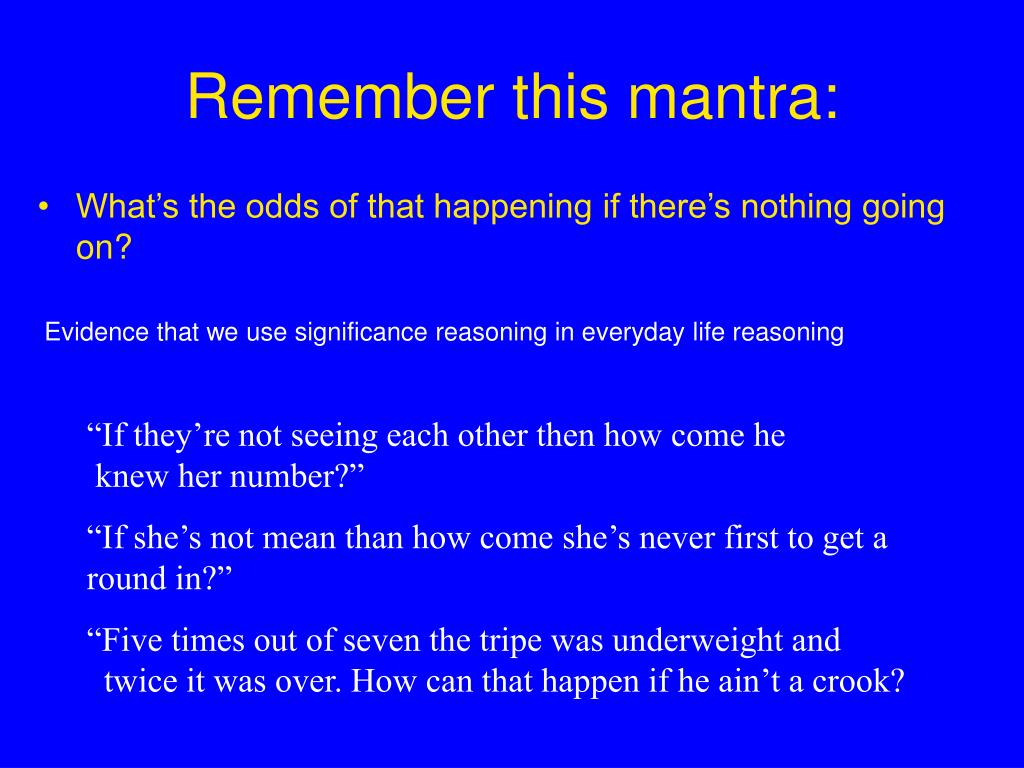 Remember this mantra:

• What’s the odds of that happening if there’s nothing going on?

Evidence that we use significance reasoning in everyday life reasoning

“If they’re not seeing each other then how come he knew her number?”

“If she’s not mean than how come she’s never first to get a round in?”

“Five times out of seven the tripe was underweight and twice it was over. How can that happen if he ain’t a crook?